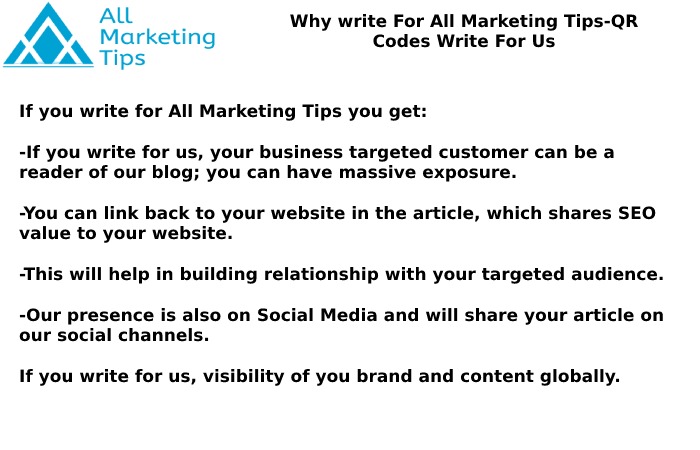 All Marketing Tips

Why write For All Marketing Tips-QR Codes Write For Us

If you write for All Marketing Tips you get:

-If you write for us, your business targeted customer can be a reader of our blog; you can have massive exposure.

-You can link back to your website in the article, which shares SEO value to your website.

-This will help in building relationship with your targeted audience.

-Our presence is also on Social Media and will share your article on our social channels.

If you write for us, visibility of you brand and content globally.